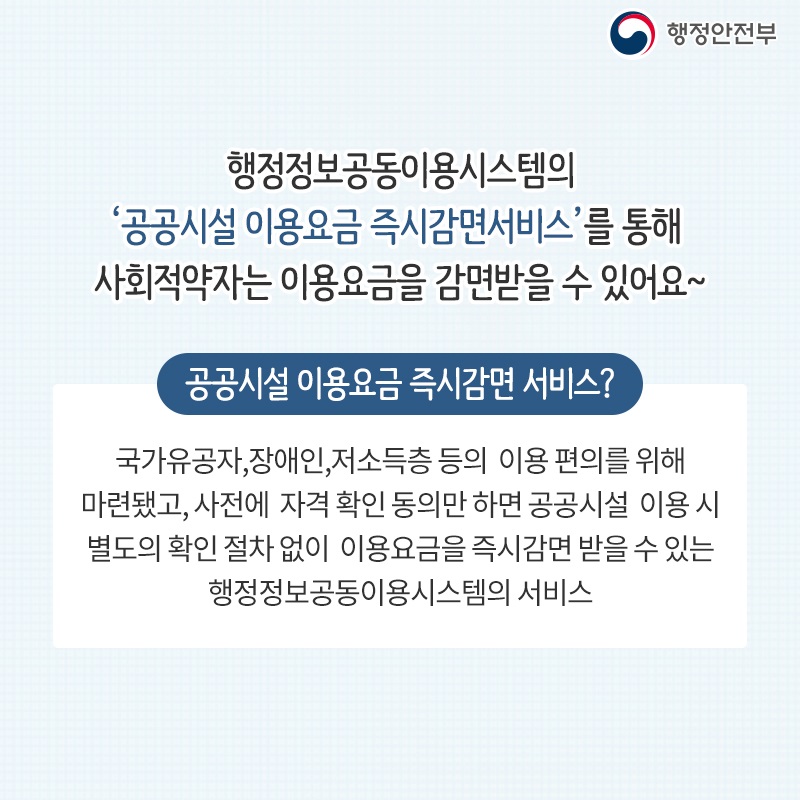 행정안전부

행정정보공동이용시스템의 ‘공공시설 이용요금 즉시감면서비스’를 통해 사회적약자는 이용요금을 감면받을 수 있어요~

공공시설 이용요금 즉시감면 서비스?

국가유공자,장애인,저소득층 등의 이용 편의를 위해 마련됐고, 사전에 자격 확인 동의만 하면 공공시설 이용 시 별도의 확인 절차 없이 이용요금을 즉시감면 받을 수 있는 행정정보공동이용시스템의 서비스